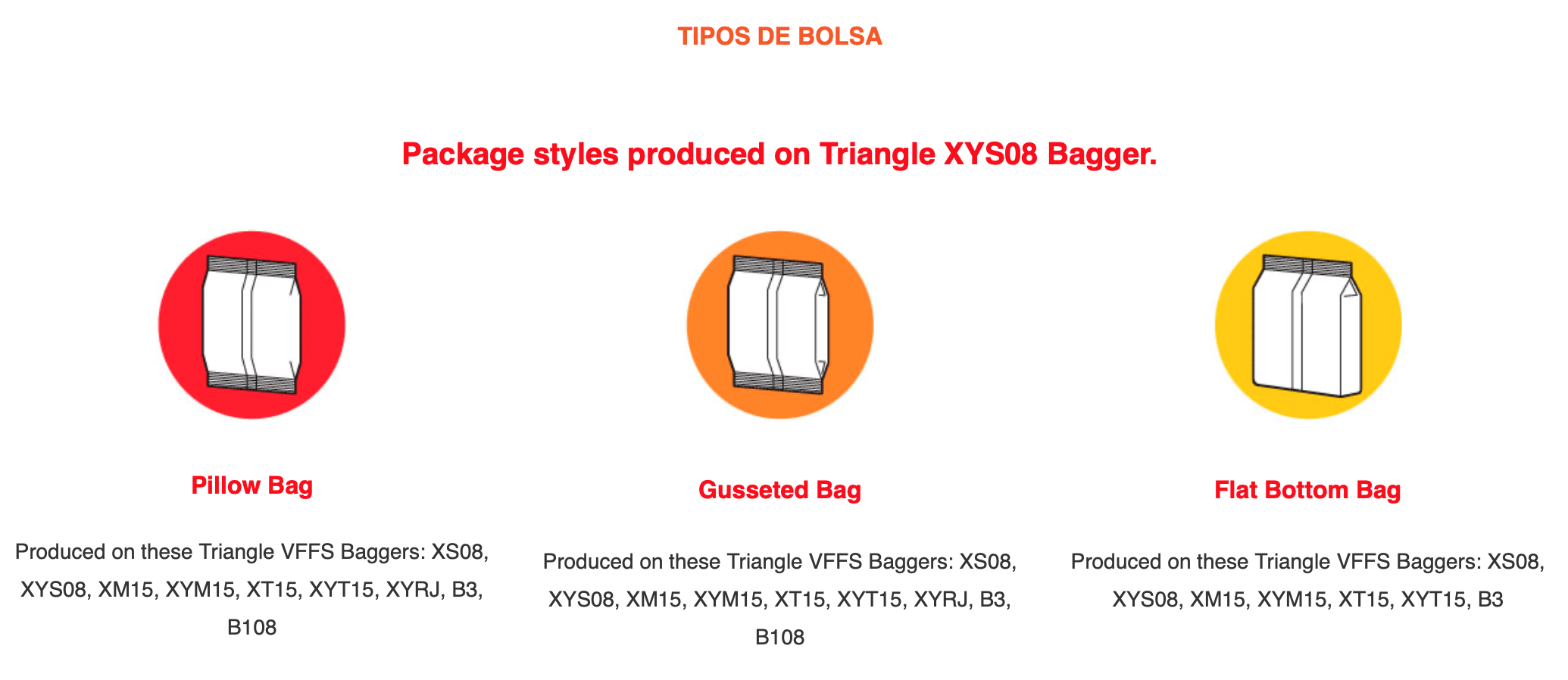 TIPOS DE BOLSA

Package styles produced on Triangle XYS08 Bagger.

Pillow Bag

Produced on these Triangle VFFS Baggers: XS08, XYS08, XM15, XYM15, XT15, XYT15, XYRJ, B3, B108

Gusseted Bag

Produced on these Triangle VFFS Baggers: XS08, XYS08, XM15, XYM15, XT15, XYT15, XYRJ, B3, B108

Flat Bottom Bag

Produced on these Triangle VFFS Baggers: XS08, XYS08, XM15, XYM15, XT15, XYT15, B3